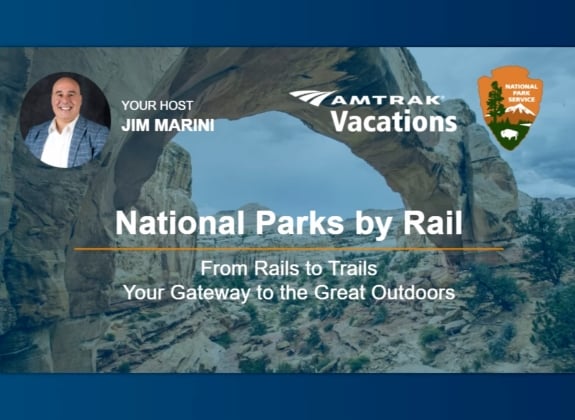 YOUR HOST
JIM MARINI

AMTRAK
Vacations

NATIONAL PARK SERVICE

National Parks by Rail

From Rails to Trails
Your Gateway to the Great Outdoors